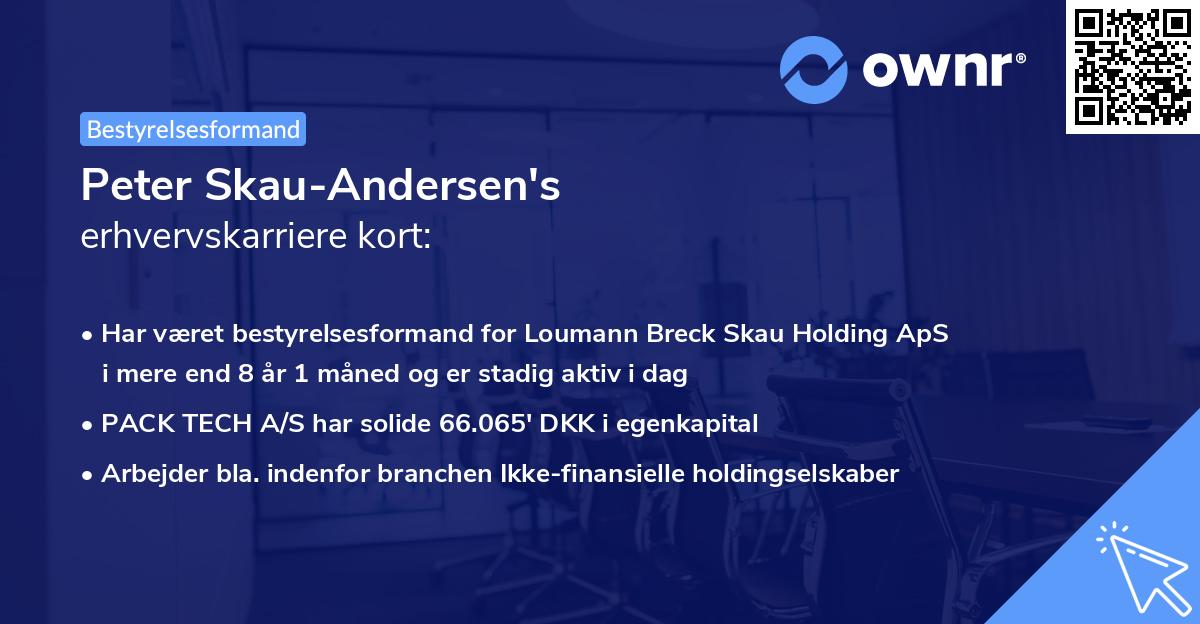 ownr®

Bestyrelsesformand

Peter Skau-Andersen's
erhvervskarriere kort:

• Har været bestyrelsesformand for Loumann Breck Skau Holding ApS i mere end 8 år 1 måned og er stadig aktiv i dag

• PACK TECH A/S har solide 66.065' DKK i egenkapital

• Arbejder bla. indenfor branchen Ikke-finansielle holdingselskaber